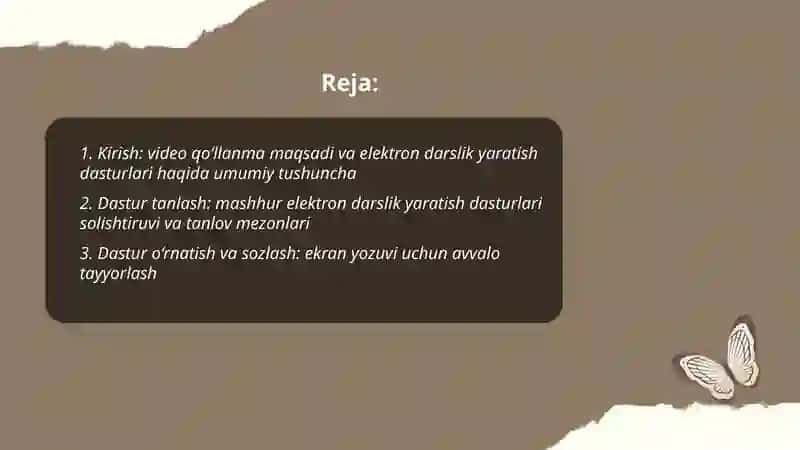 Reja:

1. Kirish: video qo'llanma maqsadi va elektron darslik yaratish dasturlari haqida umumiy tushuncha

2. Dastur tanlash: mashhur elektron darslik yaratish dasturlari solishtiruvi va tanlov mezonlari

3. Dastur o'rnatish va sozlash: ekran yozuvi uchun avvalo tayyorlash